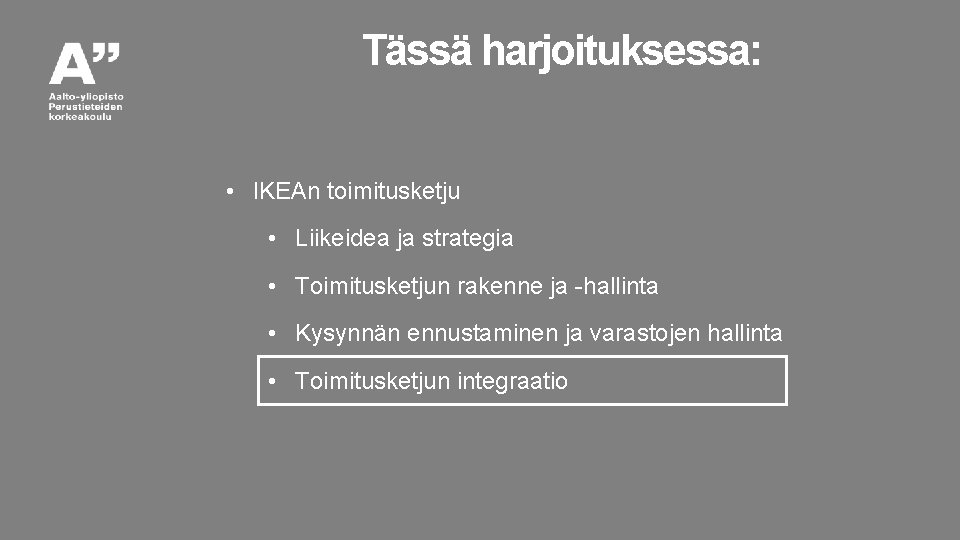 A”
Aalto-yliopisto
Perustieteiden
korkeakoulu

Tässä harjoituksessa:

• IKEAn toimitusketju
  • Liikeidea ja strategia
  • Toimitusketjun rakenne ja -hallinta
  • Kysynnän ennustaminen ja varastojen hallinta
  • Toimitusketjun integraatio